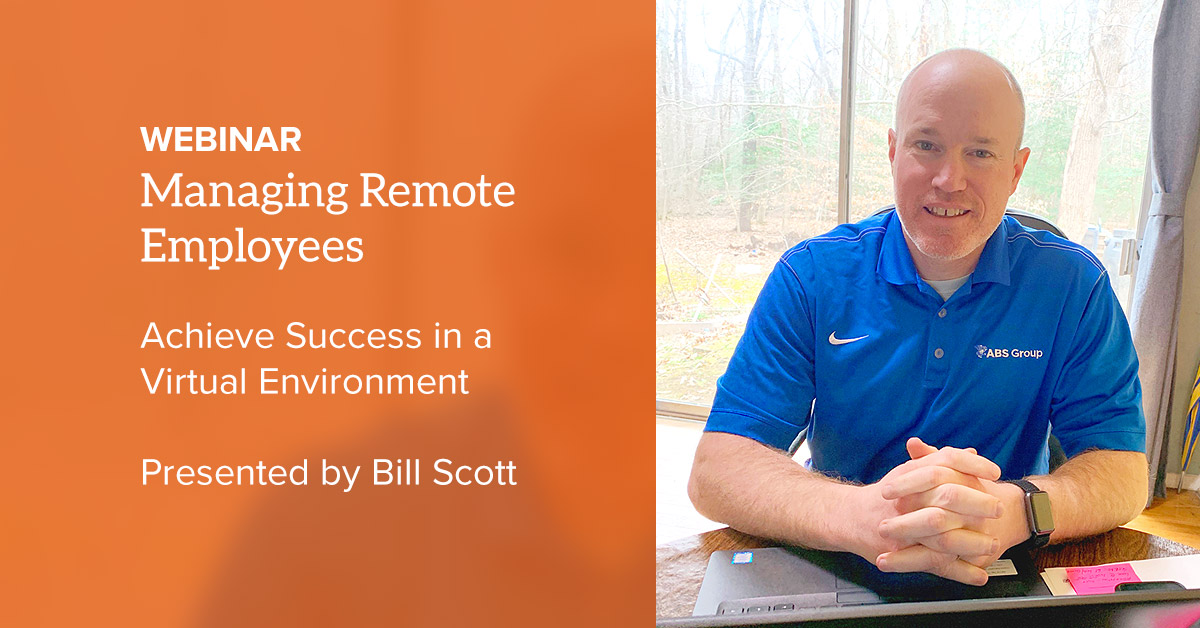 WEBINAR
Managing Remote Employees

Achieve Success in a Virtual Environment

Presented by Bill Scott

ABS Group